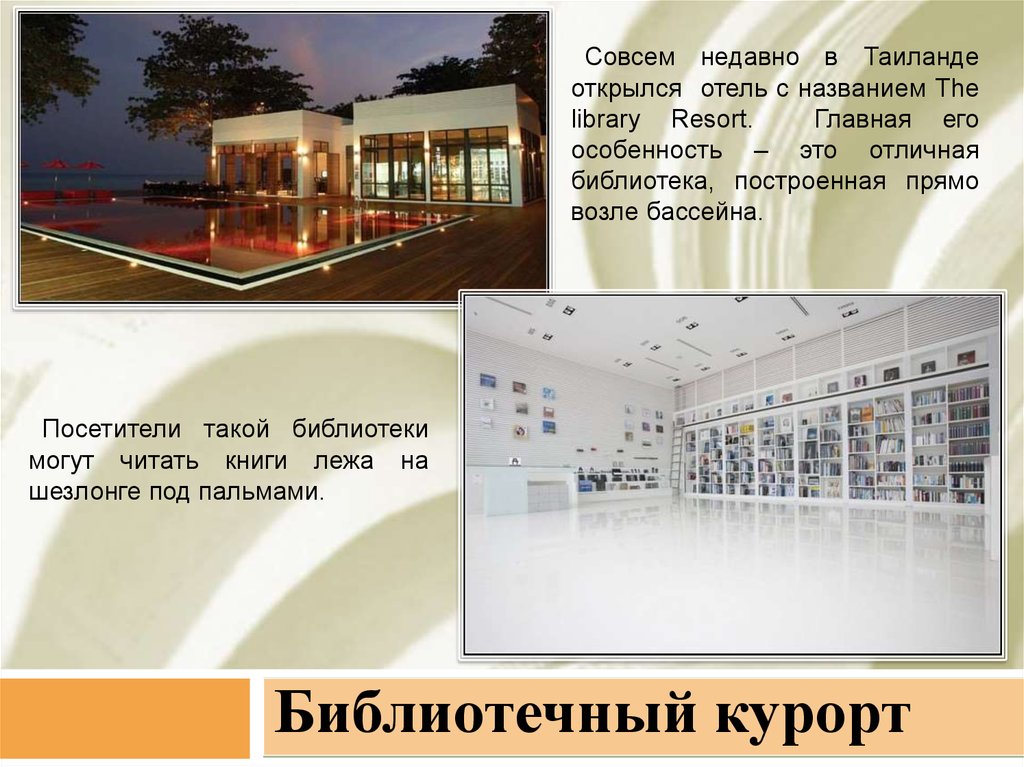 Совсем недавно в Таиланде открылся отель с названием The library Resort. Главная его особенность – это отличная библиотека, построенная прямо возле бассейна.

Посетители такой библиотеки могут читать книги лежа на шезлонге под пальмами.

Библиотечный курорт